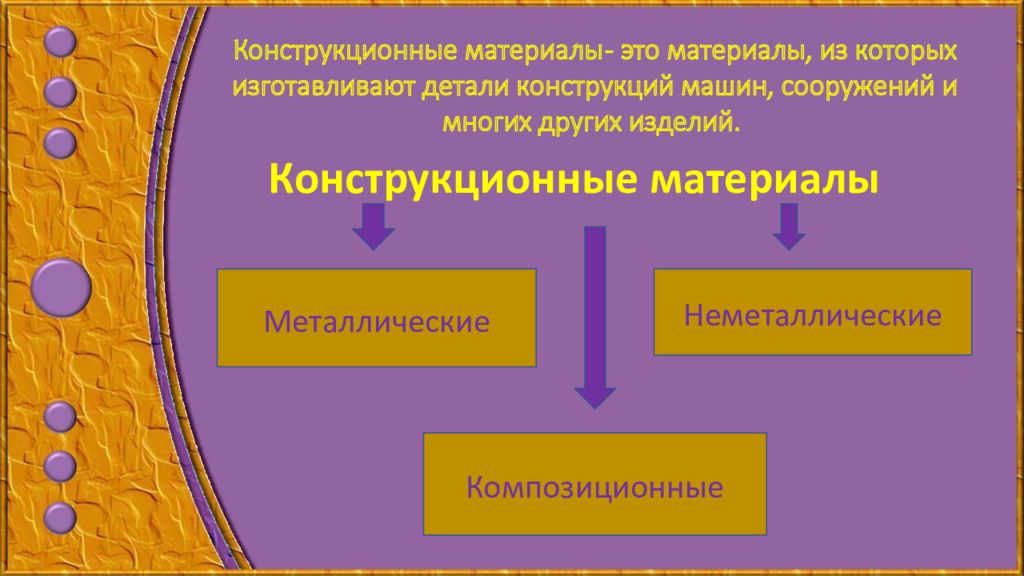 Конструкционные материалы- это материалы, из которых изготавливают детали конструкций машин, сооружений и многих других изделий.

Конструкционные материалы

Металлические

Неметаллические

Композиционные